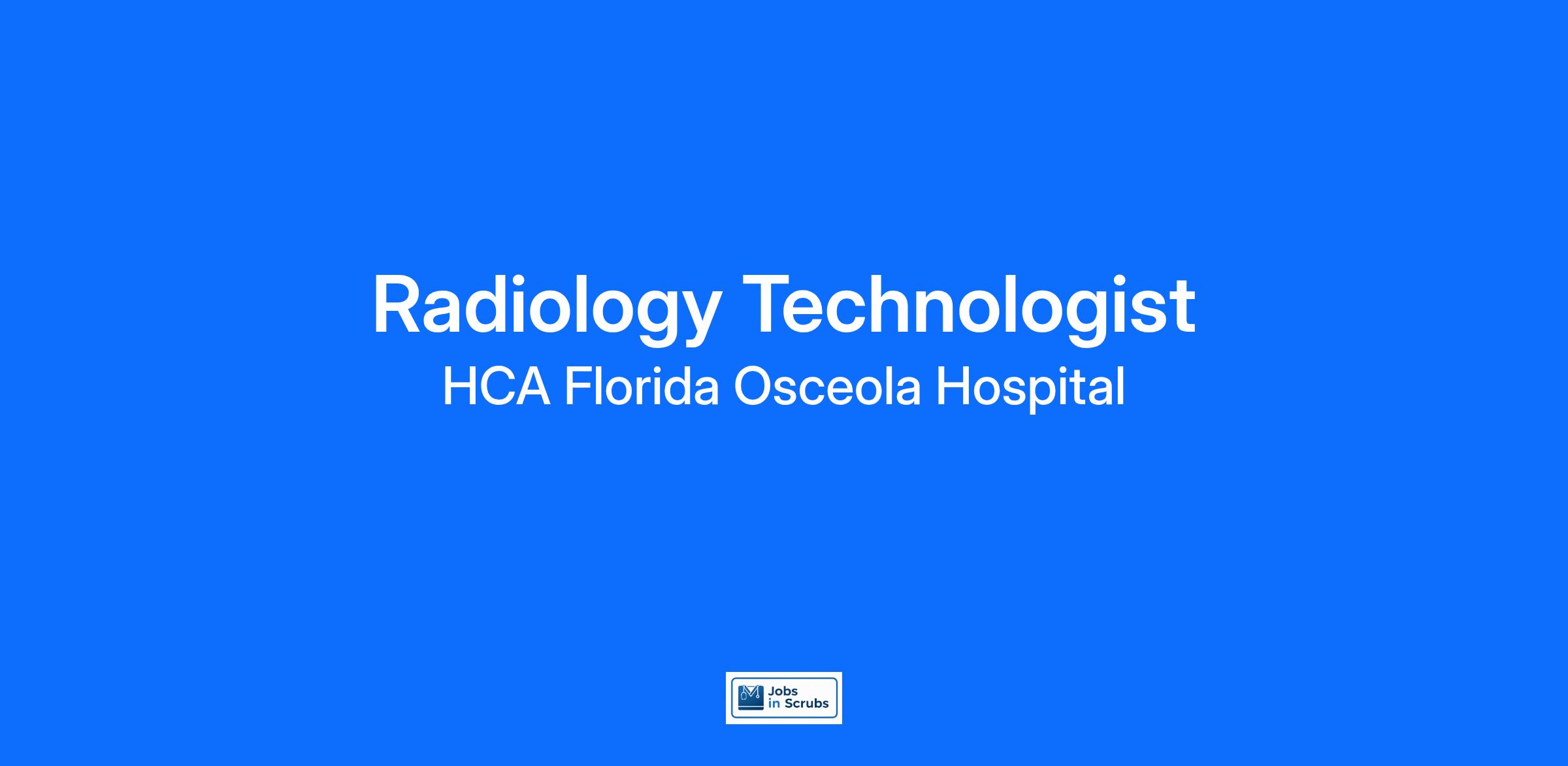 Radiology Technologist
HCA Florida Osceola Hospital

Jobs in Scrubs